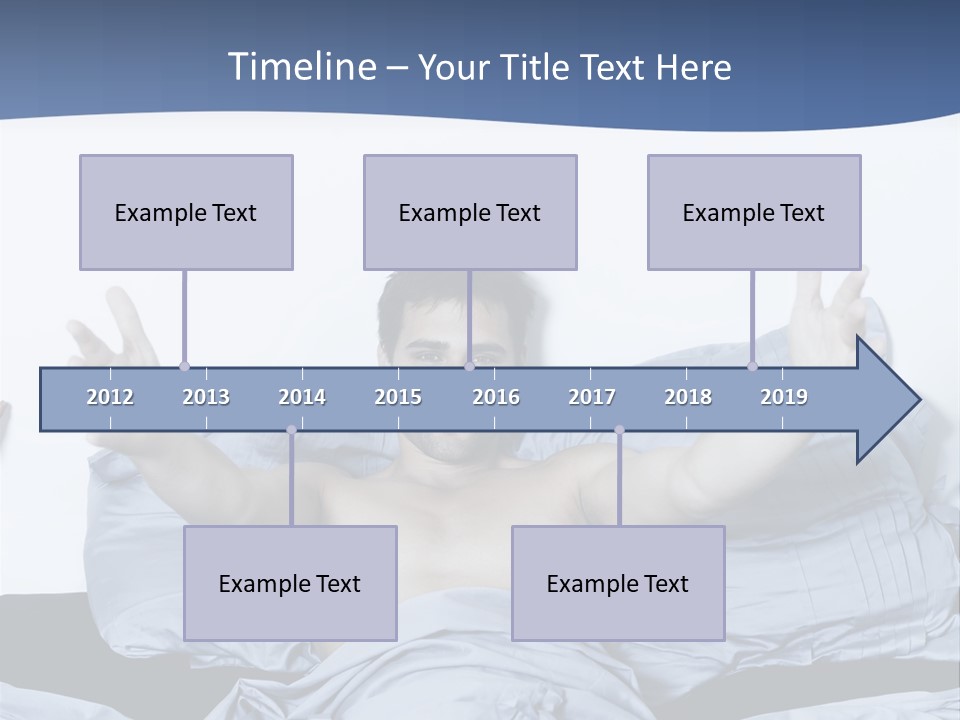 Timeline – Your Title Text Here

Example Text

Example Text

Example Text

2012 2013 2014 2015 2016 2017 2018 2019

Example Text

Example Text